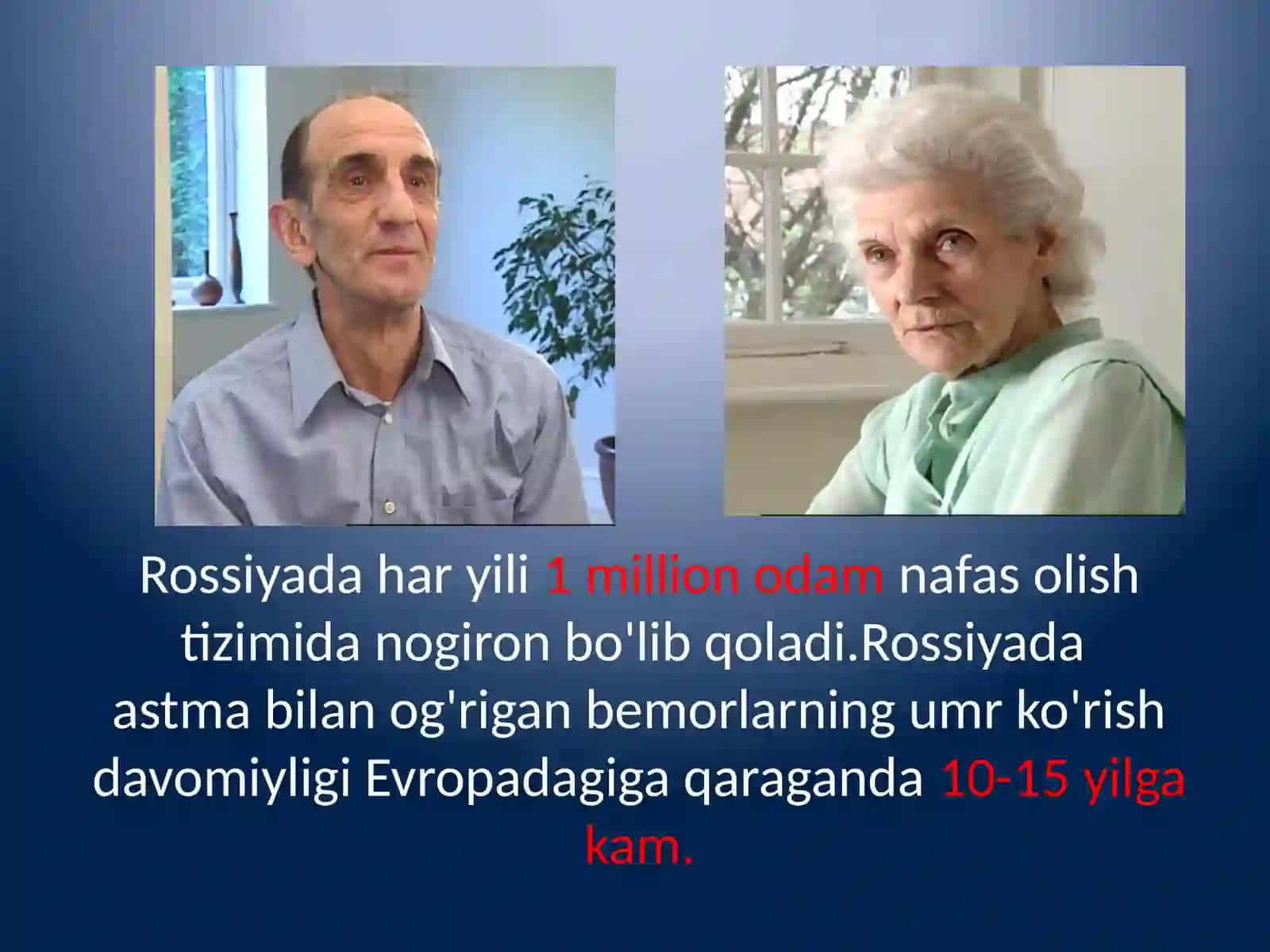 Rossiyada har yili 1 million odam nafas olish tizimida nogiron bo'lib qoladi.Rossiyada astma bilan og'rigan bemorlarning umr ko'rish davomiyligi Evropadagiga qaraganda 10-15 yilga kam.